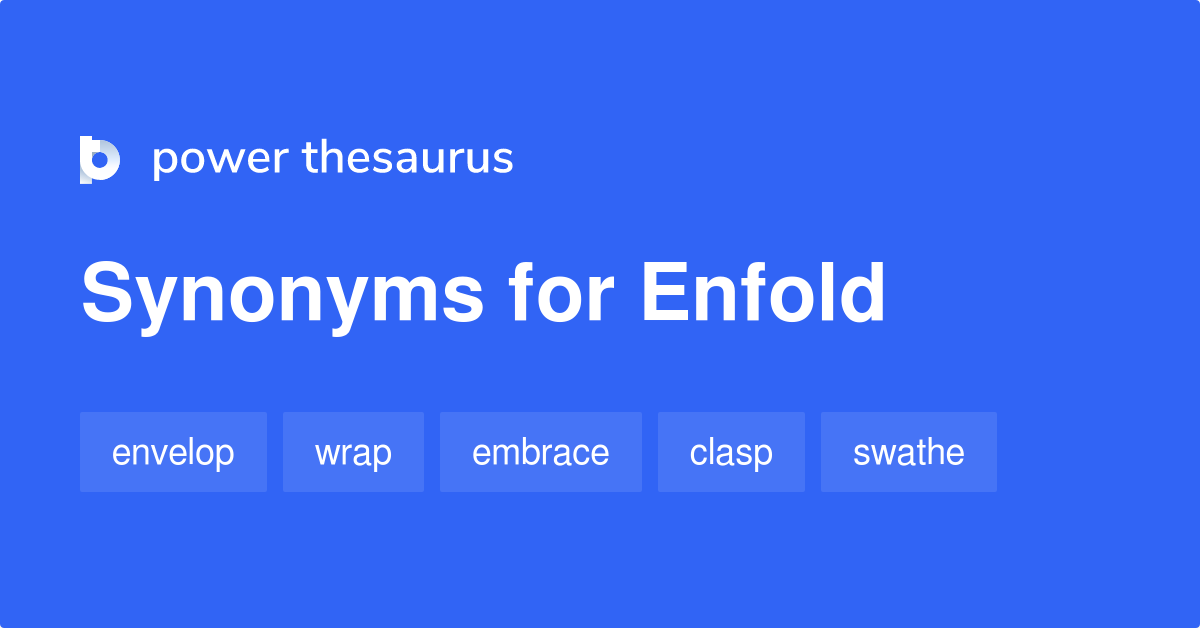 power thesaurus

Synonyms for Enfold

envelop wrap embrace clasp swathe